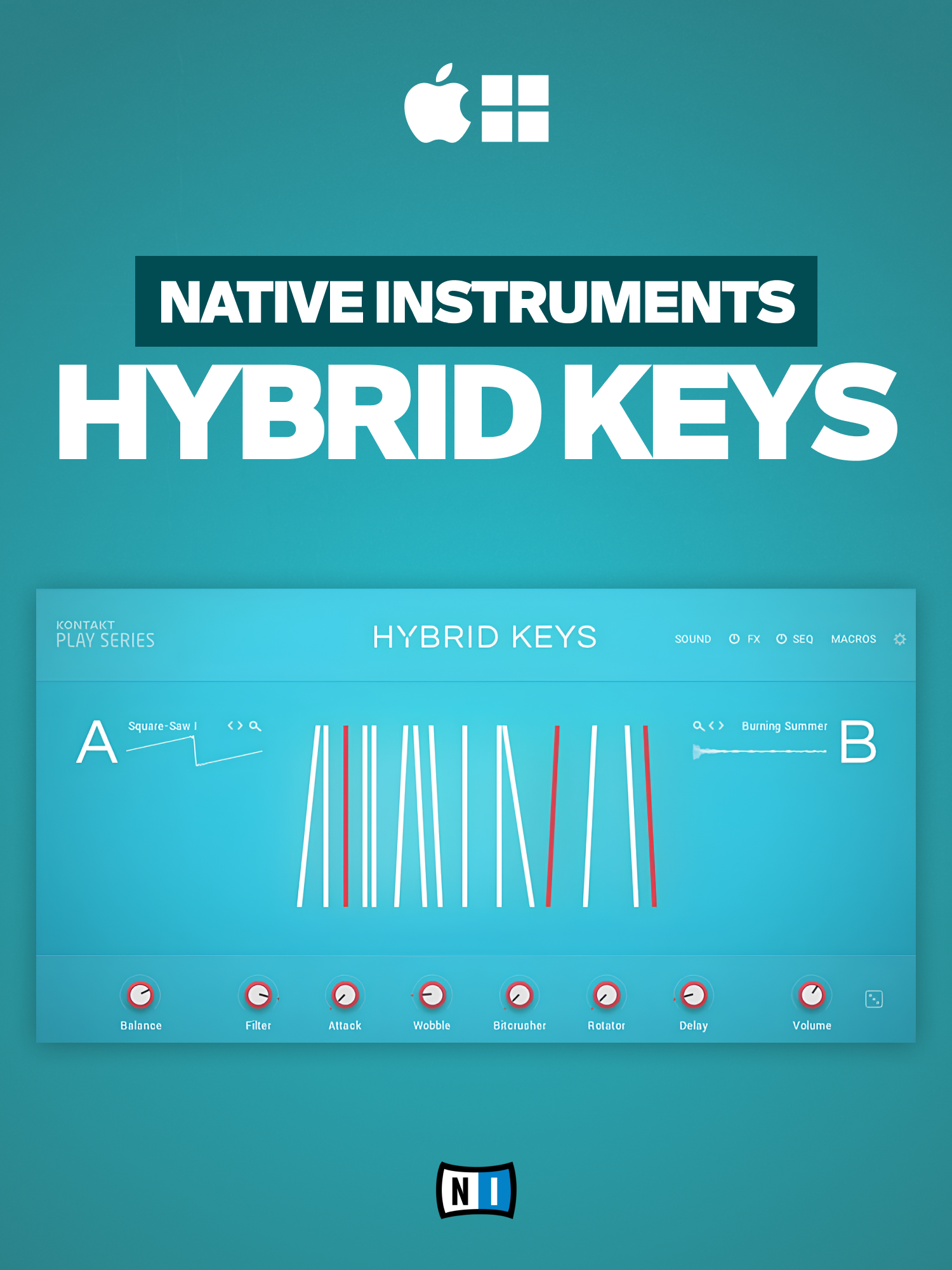 NATIVE INSTRUMENTS
HYBRID KEYS

KONTAKT
PLAY SERIES

HYBRID KEYS

SOUND FX SEQ MACROS

A Square-Saw I

Burning Summer B

Balance Filter Attack Wobble Bitcrusher Rotator Delay Volume

NI